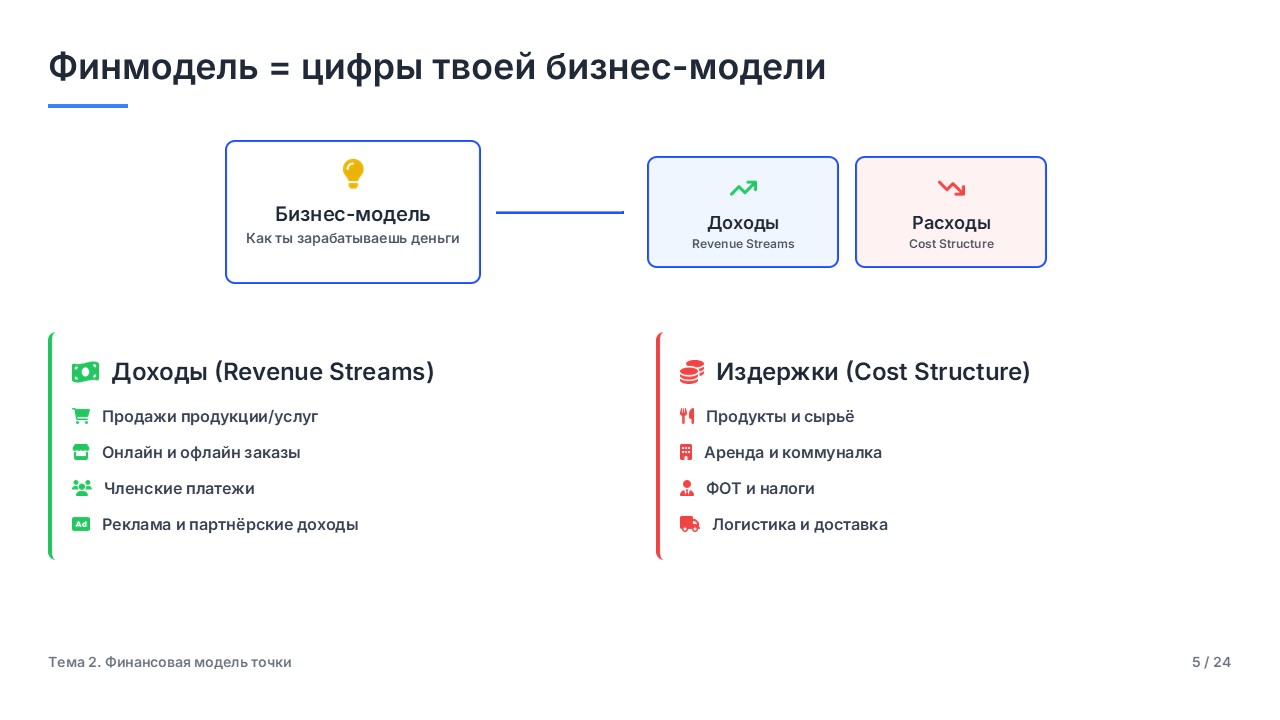 Финмодель = цифры твоей бизнес-модели

Бизнес-модель
Как ты зарабатываешь деньги

Доходы
Revenue Streams

Расходы
Cost Structure

Доходы (Revenue Streams)

Продажи продукции/услуг

Онлайн и офлайн заказы

Членские платежи

Ad Реклама и партнёрские доходы

Издержки (Cost Structure)

Продукты и сырьё

Аренда и коммуналка

ФОТ и налоги

Логистика и доставка

Тема 2. Финансовая модель точки

5 / 24